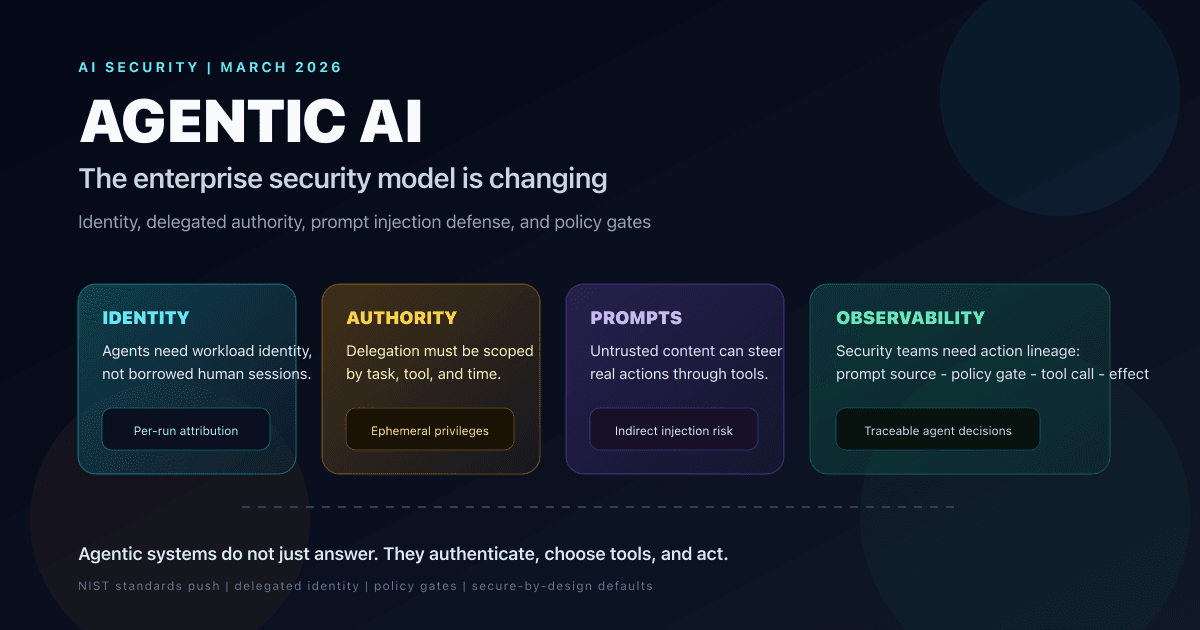 AI SECURITY | MARCH 2026

AGENTIC AI

The enterprise security model is changing

Identity, delegated authority, prompt injection defense, and policy gates

IDENTITY

Agents need workload identity, not borrowed human sessions.

Per-run attribution

AUTHORITY

Delegation must be scoped by task, tool, and time.

Ephemeral privileges

PROMPTS

Untrusted content can steer real actions through tools.

Indirect injection risk

OBSERVABILITY

Security teams need action lineage: prompt source - policy gate - tool call - effect

Traceable agent decisions

Agentic systems do not just answer. They authenticate, choose tools, and act.

NIST standards push | delegated identity | policy gates | secure-by-design defaults